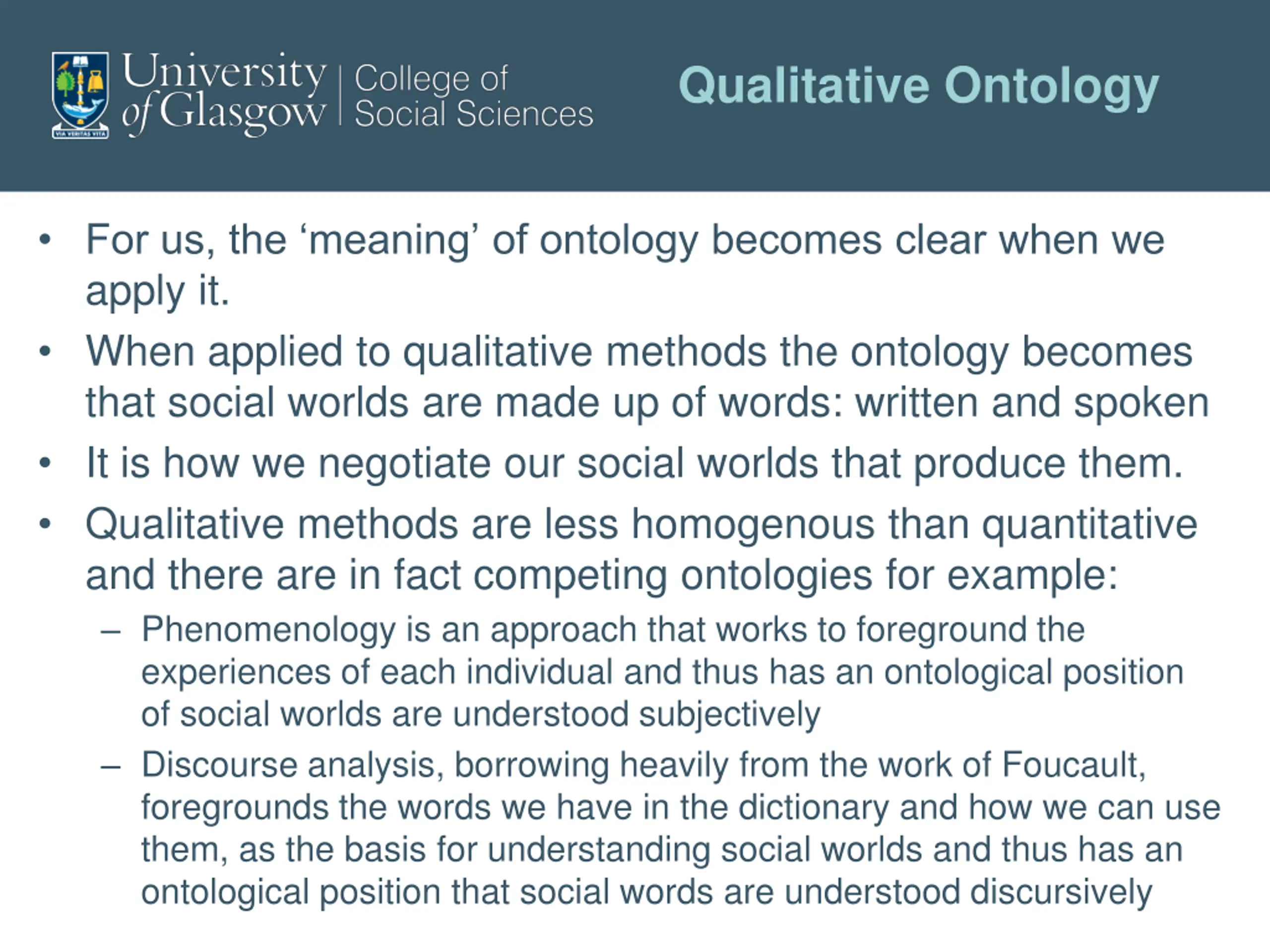 VIA VERITAS VITA

University of Glasgow | College of Social Sciences

Qualitative Ontology

• For us, the ‘meaning’ of ontology becomes clear when we apply it.
• When applied to qualitative methods the ontology becomes that social worlds are made up of words: written and spoken
• It is how we negotiate our social worlds that produce them.
• Qualitative methods are less homogenous than quantitative and there are in fact competing ontologies for example:
– Phenomenology is an approach that works to foreground the experiences of each individual and thus has an ontological position of social worlds are understood subjectively
– Discourse analysis, borrowing heavily from the work of Foucault, foregrounds the words we have in the dictionary and how we can use them, as the basis for understanding social worlds and thus has an ontological position that social words are understood discursively